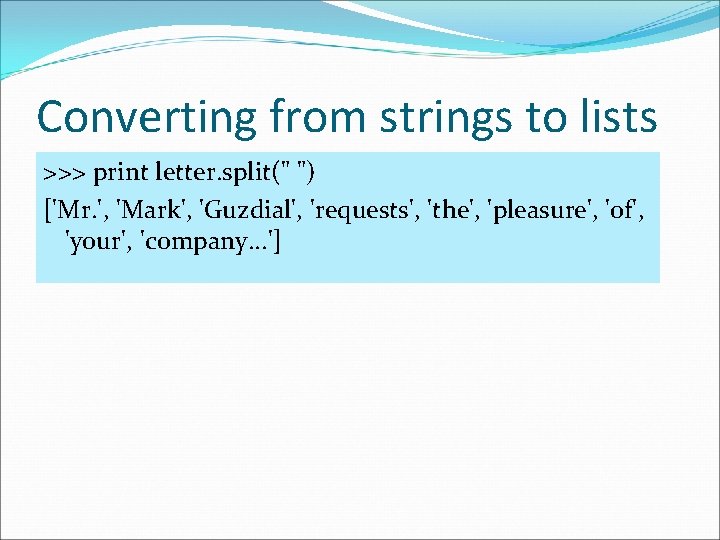 Converting from strings to lists

>>> print letter.split(" ")
['Mr.', 'Mark', 'Guzdial', 'requests', 'the', 'pleasure', 'of', 'your', 'company…']